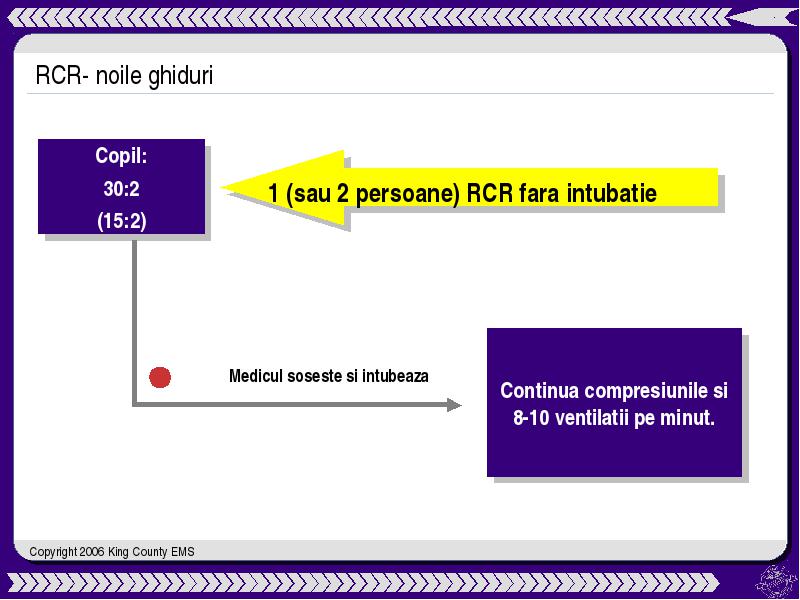 RCR- noile ghiduri

Copil:
30:2
(15:2)

1 (sau 2 persoane) RCR fara intubatie

Medicul soseste si intubeaza

Continua compresiunile si 8-10 ventilatii pe minut.

Copyright 2006 King County EMS